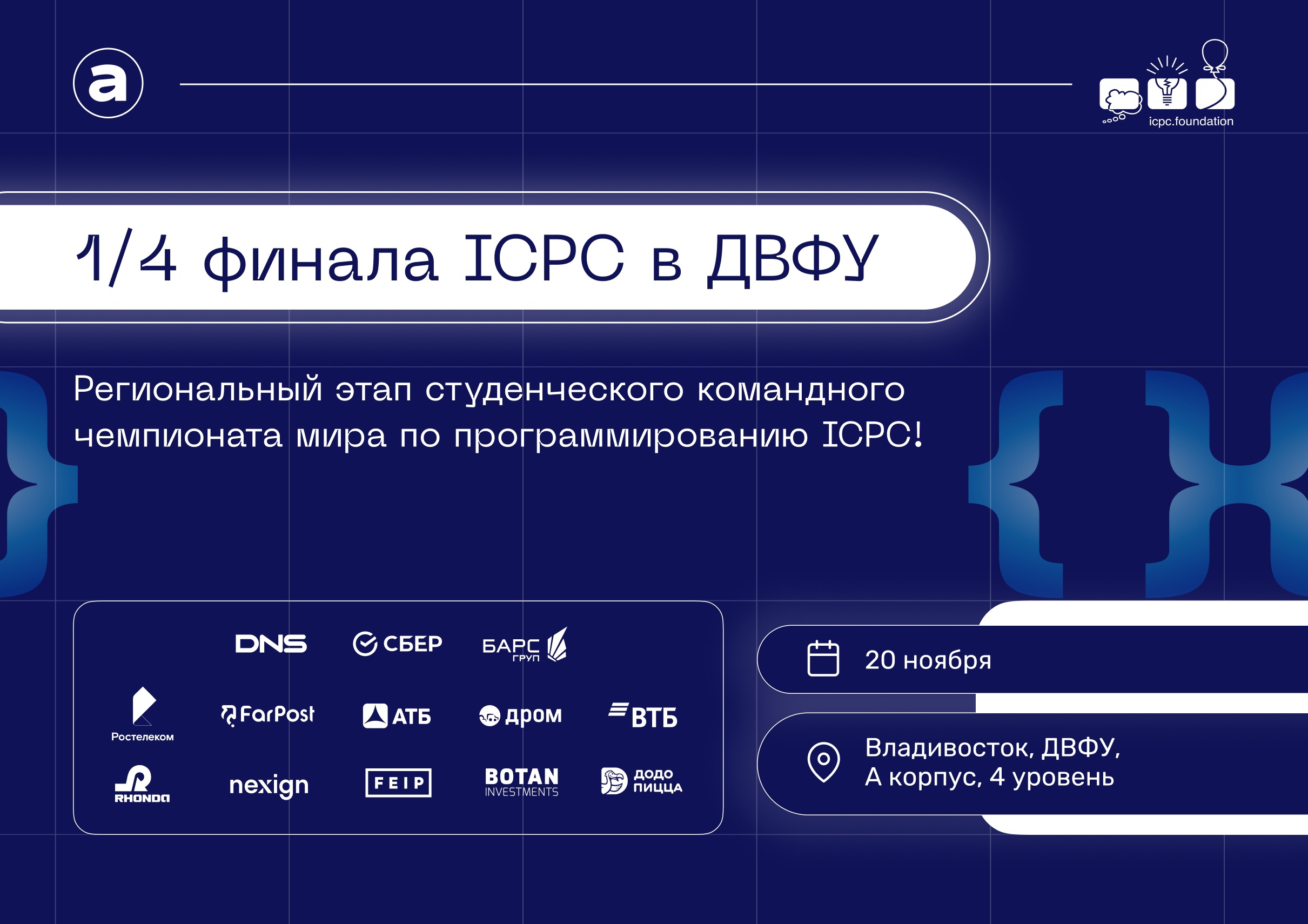 a

icpc.foundation

1/4 финала ICPC в ДВФУ

Региональный этап студенческого командного чемпионата мира по программированию ICPC!

DNS СБЕР БАРС ГРУП

Ростелеком FarPost АТБ дром ВТБ

RHONDA nexign FEIP BOTAN INVESTMENTS ДОДО ПИЦЦА

20 ноября

Владивосток, ДВФУ, А корпус, 4 уровень